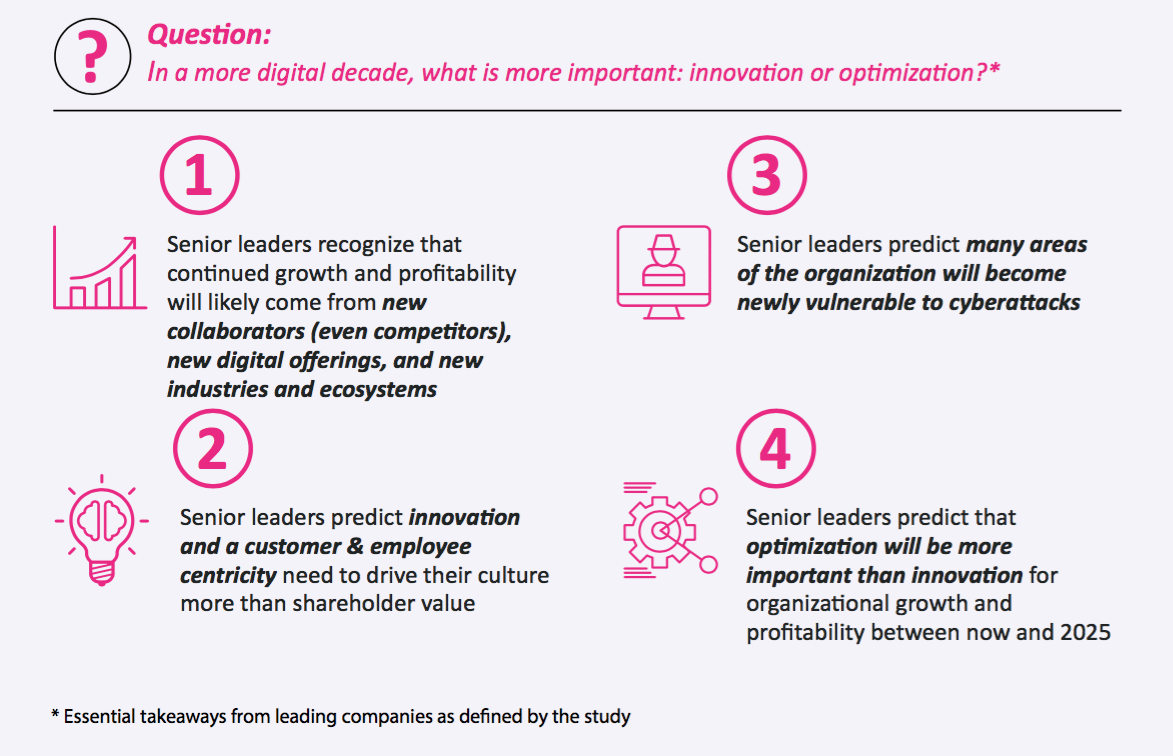 ?

Question:
In a more digital decade, what is more important: innovation or optimization?*

1

Senior leaders recognize that continued growth and profitability will likely come from new collaborators (even competitors), new digital offerings, and new industries and ecosystems

2

Senior leaders predict innovation and a customer & employee centricity need to drive their culture more than shareholder value

3

Senior leaders predict many areas of the organization will become newly vulnerable to cyberattacks

4

Senior leaders predict that optimization will be more important than innovation for organizational growth and profitability between now and 2025

* Essential takeaways from leading companies as defined by the study